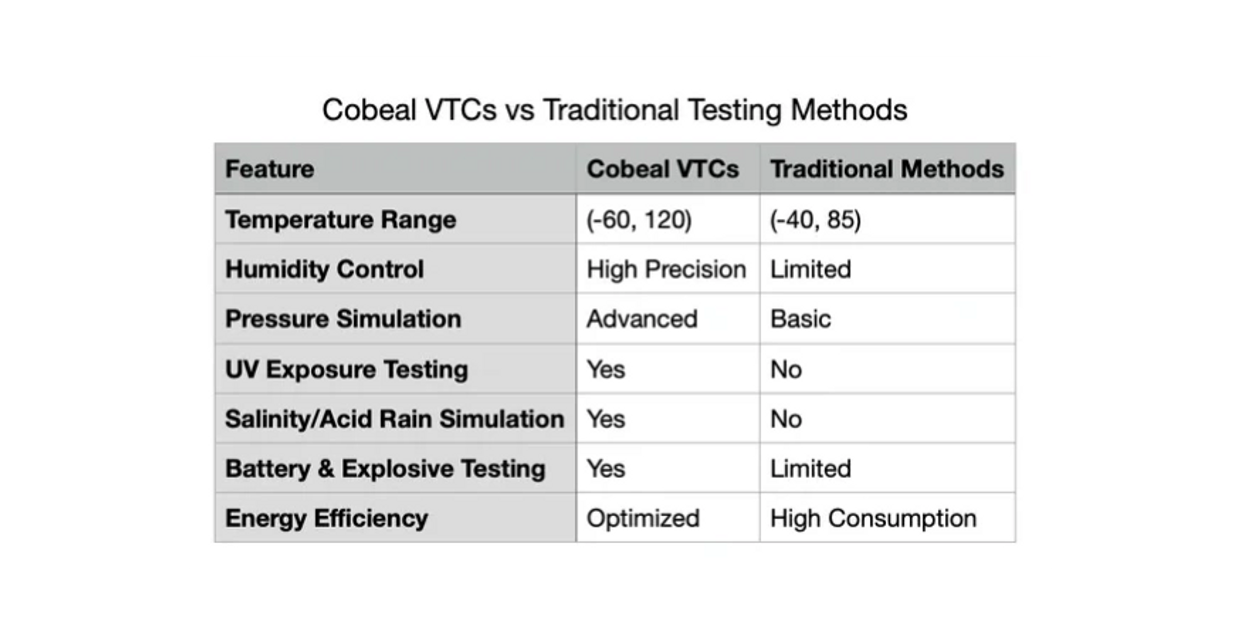 Cobeal VTCs vs Traditional Testing Methods

| Feature | Cobeal VTCs | Traditional Methods |
|---|---|---|
| Temperature Range | (-60, 120) | (-40, 85) |
| Humidity Control | High Precision | Limited |
| Pressure Simulation | Advanced | Basic |
| UV Exposure Testing | Yes | No |
| Salinity/Acid Rain Simulation | Yes | No |
| Battery & Explosive Testing | Yes | Limited |
| Energy Efficiency | Optimized | High Consumption |